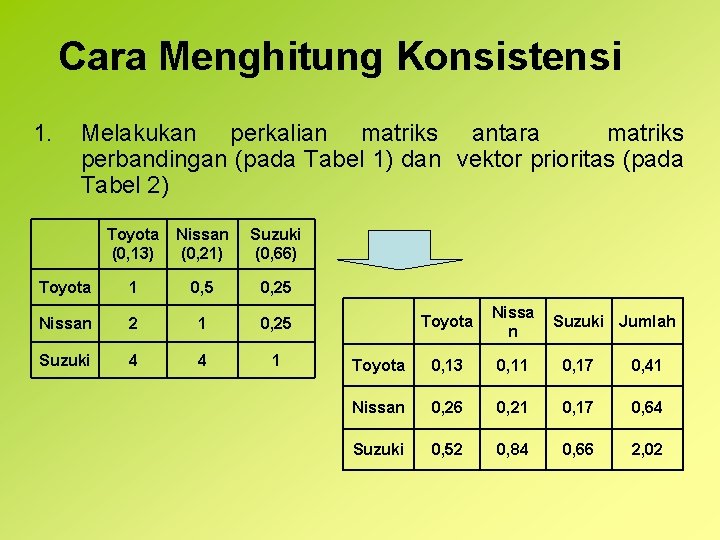 Cara Menghitung Konsistensi

1. Melakukan perkalian matriks antara matriks perbandingan (pada Tabel 1) dan vektor prioritas (pada Tabel 2)

| | Toyota (0,13) | Nissan (0,21) | Suzuki (0,66) |
|---|---|---|---|
| Toyota | 1 | 0,5 | 0,25 |
| Nissan | 2 | 1 | 0,25 |
| Suzuki | 4 | 4 | 1 |

| | Toyota | Nissa n | Suzuki | Jumlah |
|---|---|---|---|---|
| Toyota | 0,13 | 0,11 | 0,17 | 0,41 |
| Nissan | 0,26 | 0,21 | 0,17 | 0,64 |
| Suzuki | 0,52 | 0,84 | 0,66 | 2,02 |